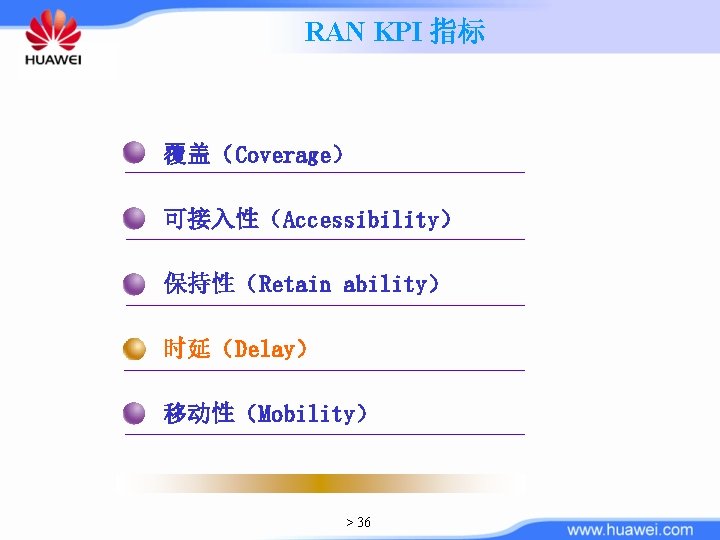 HUAWEI

RAN KPI 指标

覆盖（Coverage）

可接入性（Accessibility）

保持性（Retain ability）

时延（Delay）

移动性（Mobility）

> 36

www.huawei.com